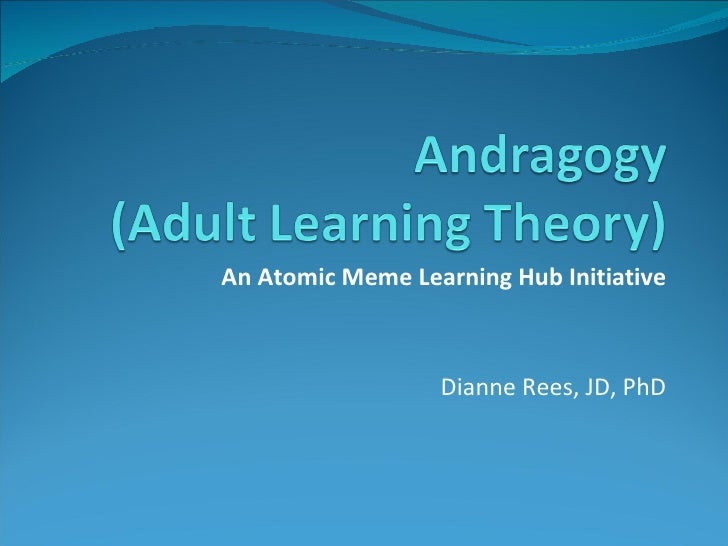 Andragogy
(Adult Learning Theory)

An Atomic Meme Learning Hub Initiative

Dianne Rees, JD, PhD